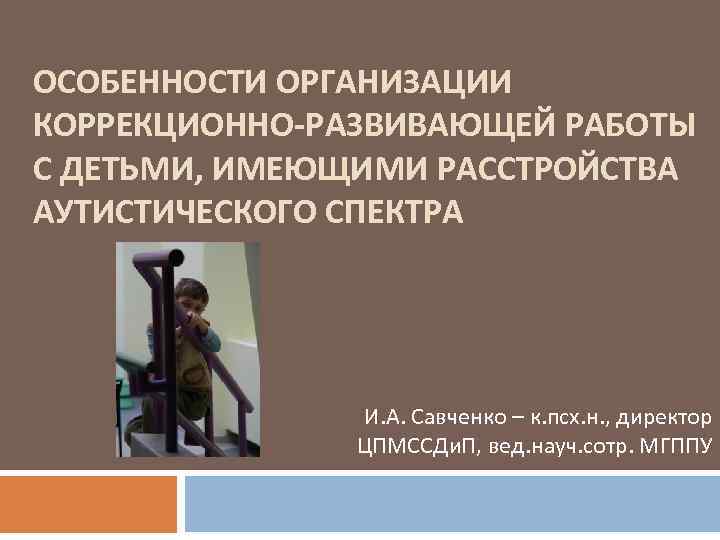 ОСОБЕННОСТИ ОРГАНИЗАЦИИ КОРРЕКЦИОННО-РАЗВИВАЮЩЕЙ РАБОТЫ С ДЕТЬМИ, ИМЕЮЩИМИ РАССТРОЙСТВА АУТИСТИЧЕСКОГО СПЕКТРА

И.А. Савченко – к.псх.н., директор ЦПМССДиП, вед.науч.сотр. МГППУ